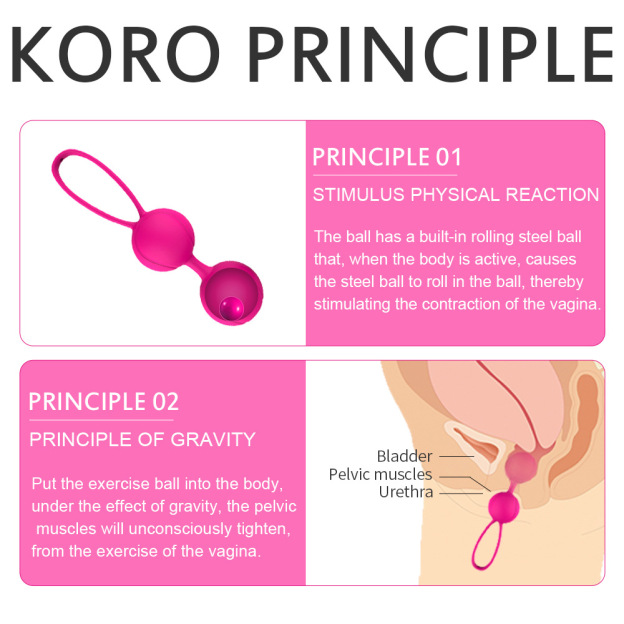 KORO PRINCIPLE

PRINCIPLE 01

STIMULUS PHYSICAL REACTION

The ball has a built-in rolling steel ball that, when the body is active, causes the steel ball to roll in the ball, thereby stimulating the contraction of the vagina.

PRINCIPLE 02

PRINCIPLE OF GRAVITY

Put the exercise ball into the body, under the effect of gravity, the pelvic muscles will unconsciously tighten, from the exercise of the vagina.

Bladder
Pelvic muscles
Urethra